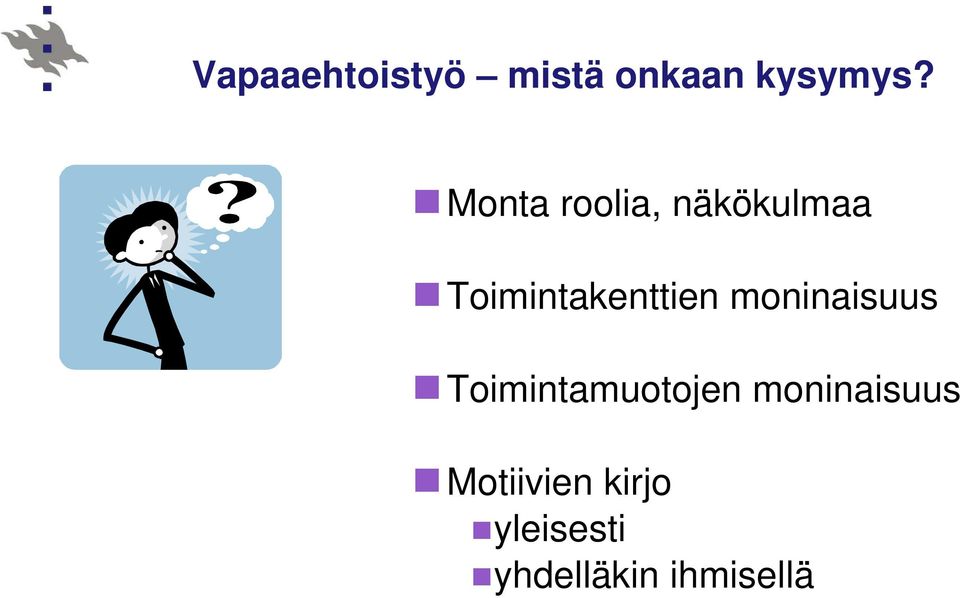 Vapaaehtoistyö – mistä onkaan kysymys?

?

Monta roolia, näkökulmaa

Toimintakenttien moninaisuus

Toimintamuotojen moninaisuus

Motiivien kirjo
yleisesti
yhdelläkin ihmisellä